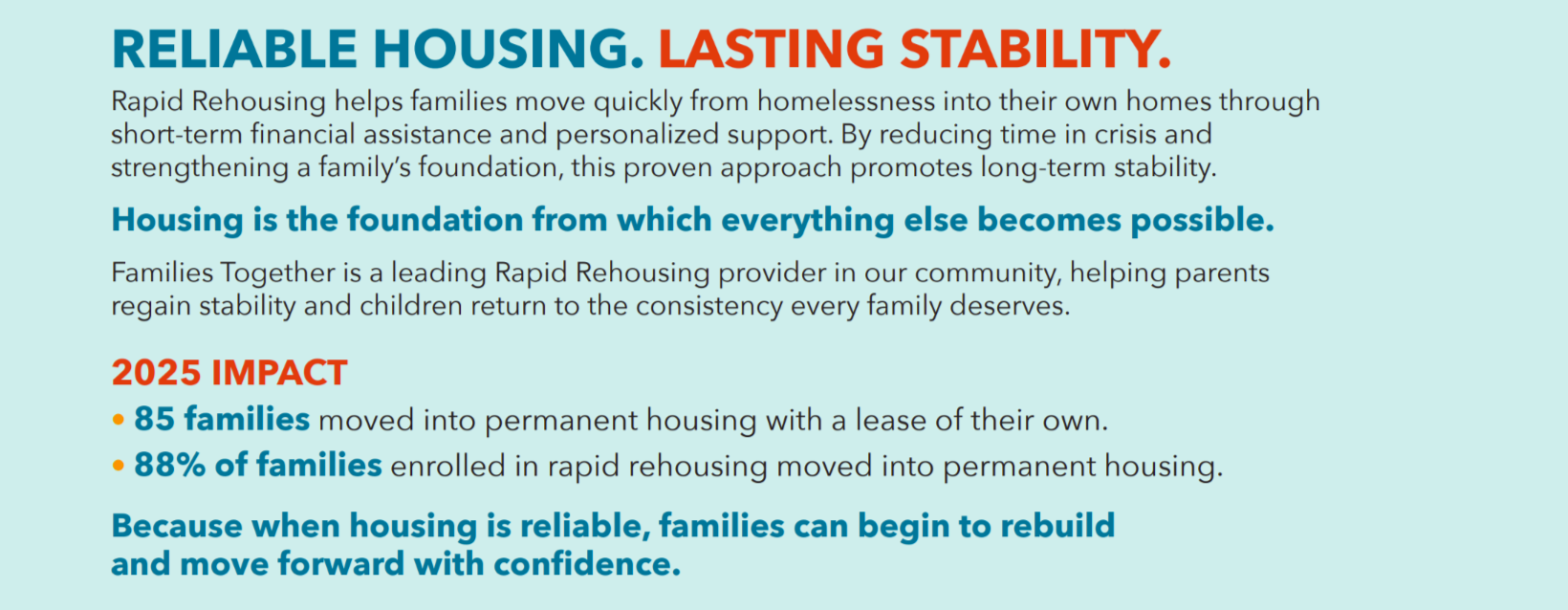 RELIABLE HOUSING. LASTING STABILITY.

Rapid Rehousing helps families move quickly from homelessness into their own homes through short-term financial assistance and personalized support. By reducing time in crisis and strengthening a family's foundation, this proven approach promotes long-term stability.

Housing is the foundation from which everything else becomes possible.

Families Together is a leading Rapid Rehousing provider in our community, helping parents regain stability and children return to the consistency every family deserves.

2025 IMPACT

• 85 families moved into permanent housing with a lease of their own.

• 88% of families enrolled in rapid rehousing moved into permanent housing.

Because when housing is reliable, families can begin to rebuild and move forward with confidence.